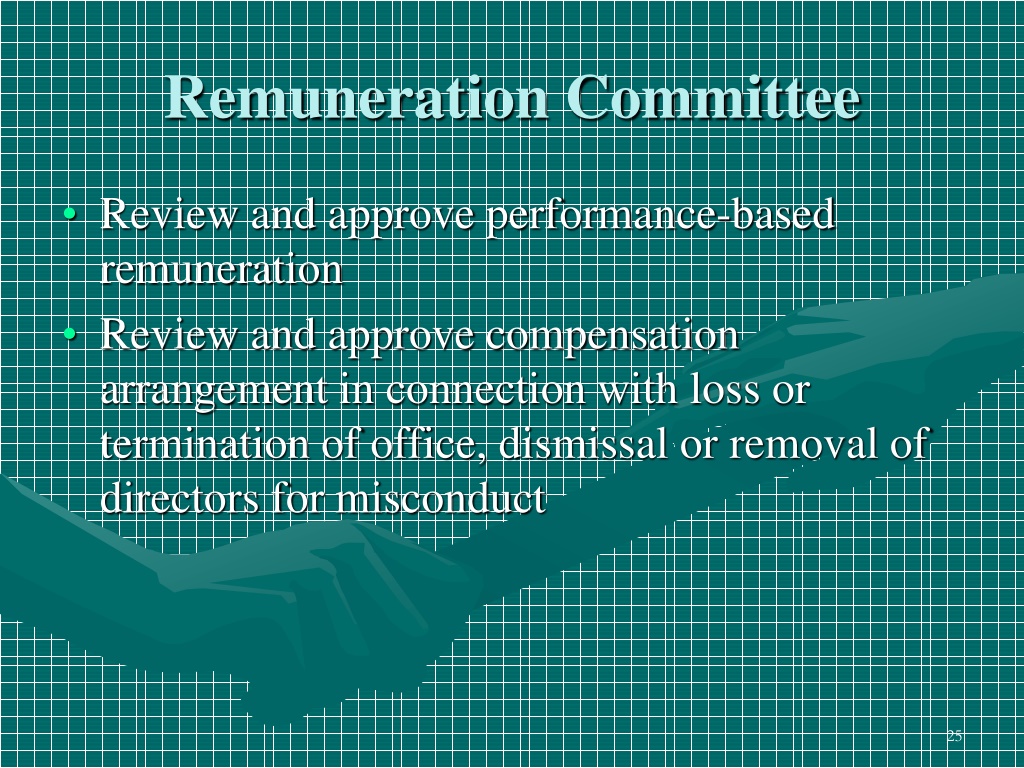 Remuneration Committee

• Review and approve performance-based remuneration
• Review and approve compensation arrangement in connection with loss or termination of office, dismissal or removal of directors for misconduct

25